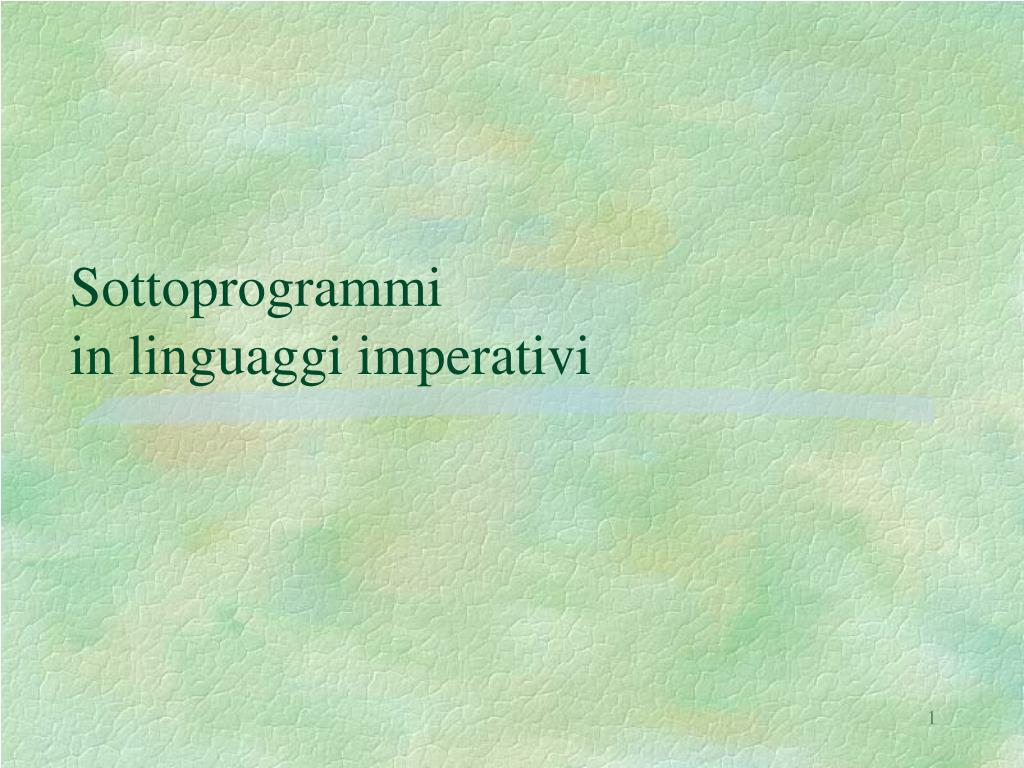 Sottoprogrammi
in linguaggi imperativi

1